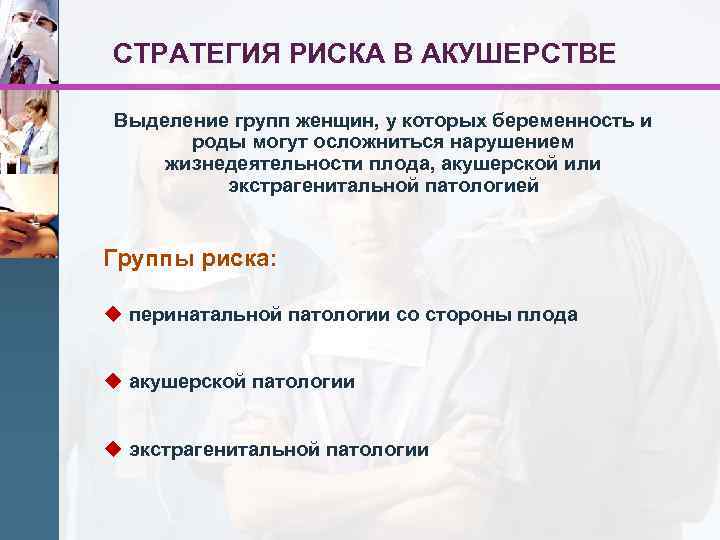 СТРАТЕГИЯ РИСКА В АКУШЕРСТВЕ

Выделение групп женщин, у которых беременность и роды могут осложниться нарушением жизнедеятельности плода, акушерской или экстрагенитальной патологией

Группы риска:

◆ перинатальной патологии со стороны плода

◆ акушерской патологии

◆ экстрагенитальной патологии